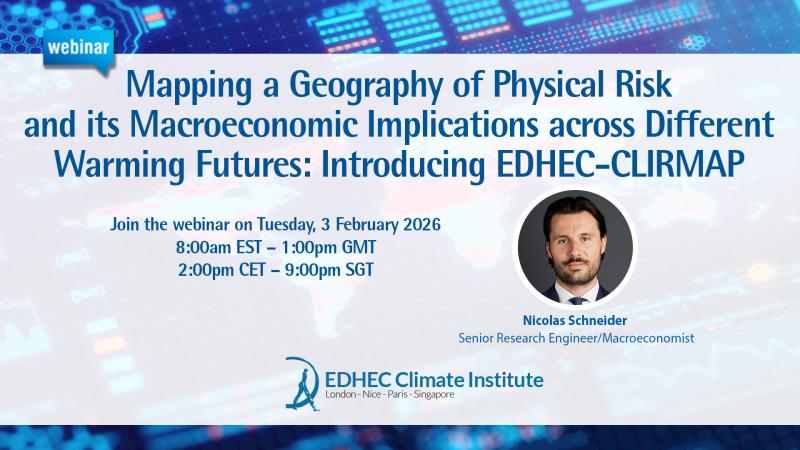 webinar

Mapping a Geography of Physical Risk and its Macroeconomic Implications across Different Warming Futures: Introducing EDHEC-CLIRMAP

Join the webinar on Tuesday, 3 February 2026
8:00am EST – 1:00pm GMT
2:00pm CET – 9:00pm SGT

Nicolas Schneider
Senior Research Engineer/Macroeconomist

EDHEC Climate Institute
London - Nice - Paris - Singapore